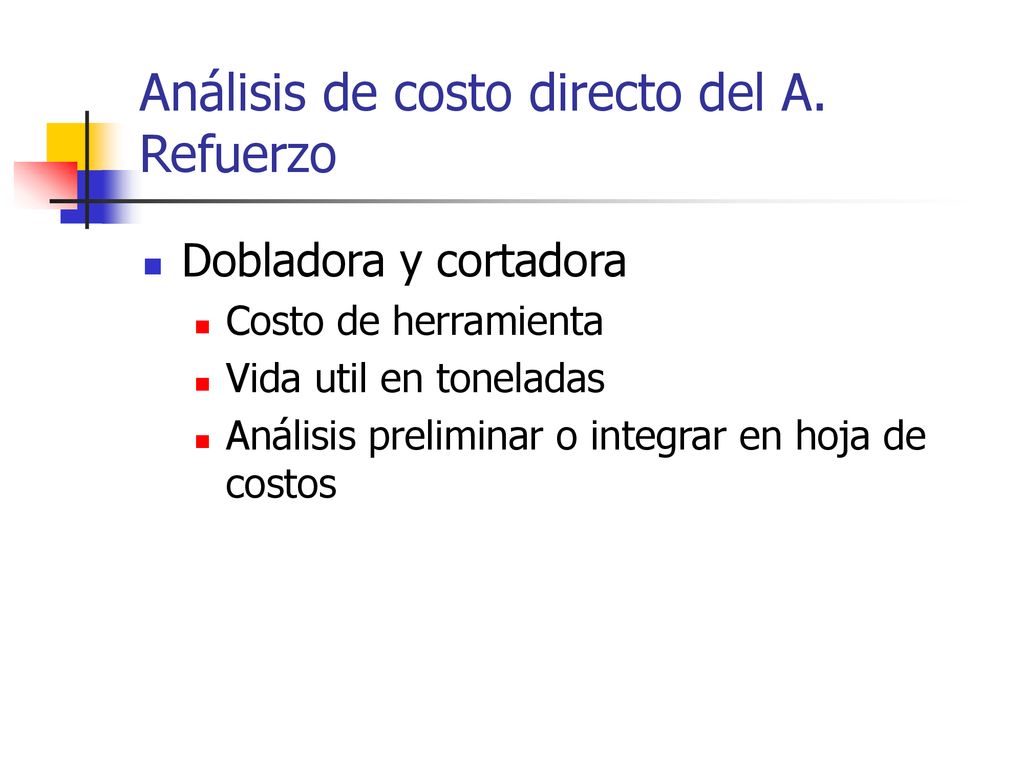 Análisis de costo directo del A. Refuerzo

Dobladora y cortadora
Costo de herramienta
Vida util en toneladas
Análisis preliminar o integrar en hoja de costos